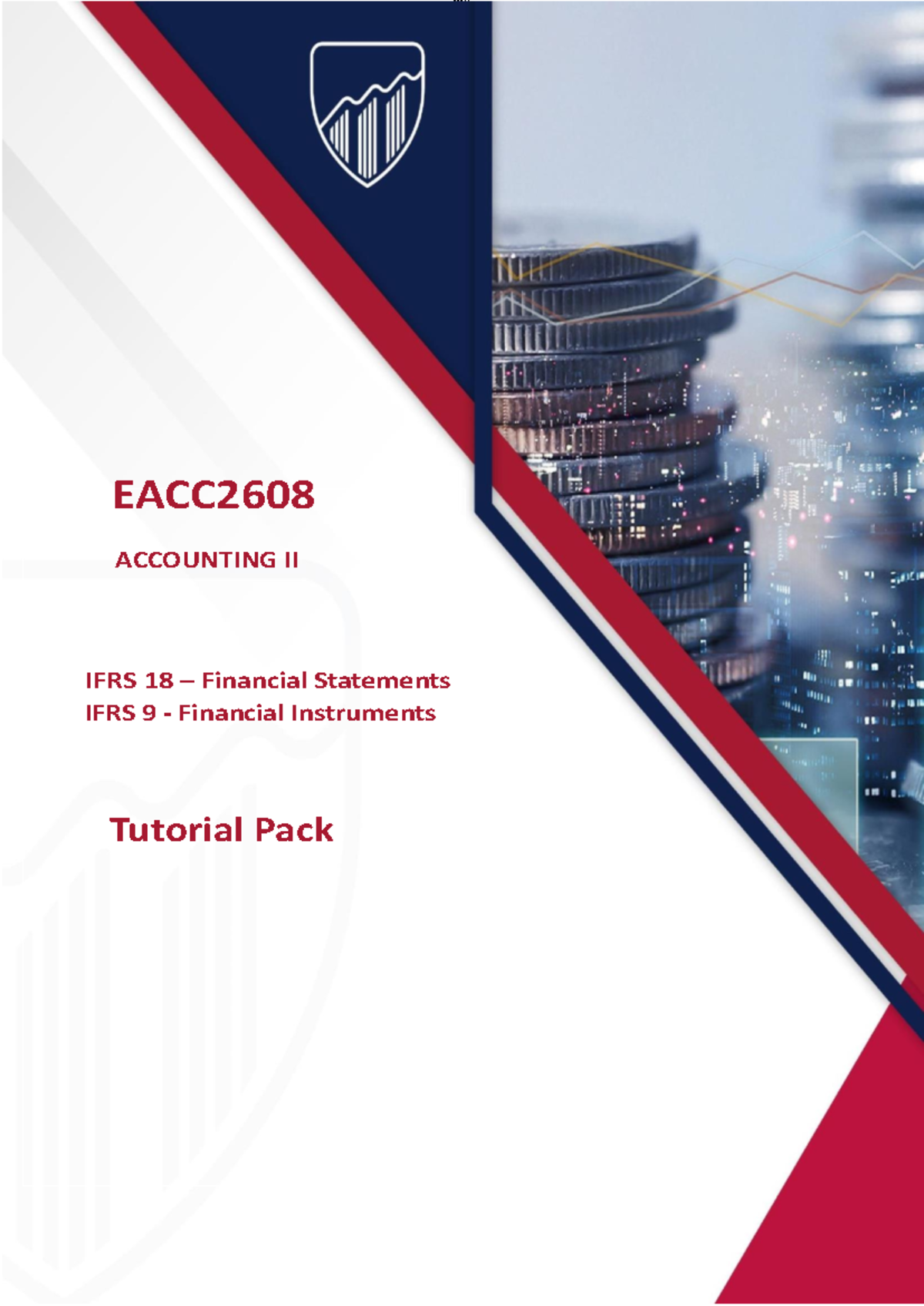 EACC2608

ACCOUNTING II

IFRS 18 – Financial Statements
IFRS 9 - Financial Instruments

Tutorial Pack